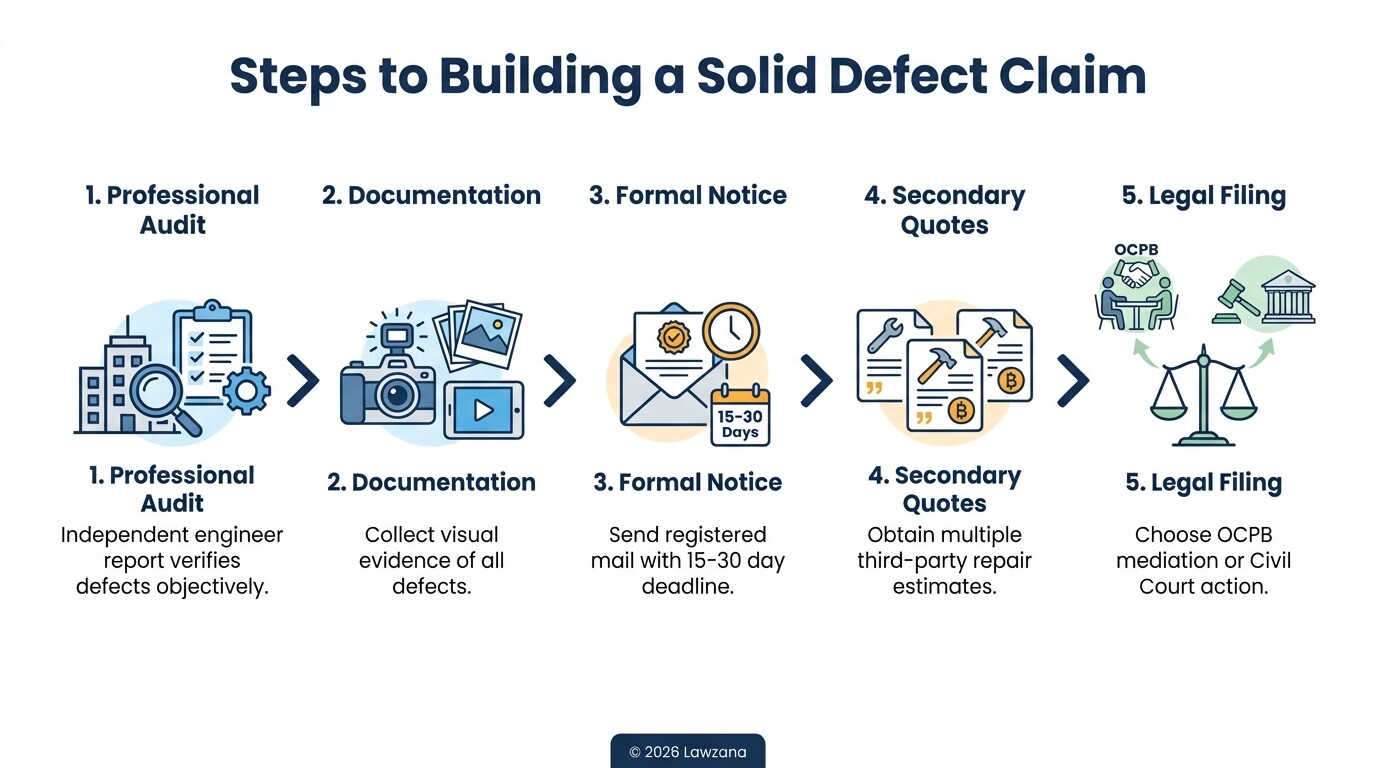 Steps to Building a Solid Defect Claim

1. Professional Audit

2. Documentation

3. Formal Notice

4. Secondary Quotes

5. Legal Filing

OCPB

15-30 Days

1. Professional Audit
Independent engineer report verifies defects objectively.

2. Documentation
Collect visual evidence of all defects.

3. Formal Notice
Send registered mail with 15-30 day deadline.

4. Secondary Quotes
Obtain multiple third-party repair estimates.

5. Legal Filing
Choose OCPB mediation or Civil Court action.

© 2026 Lawzana